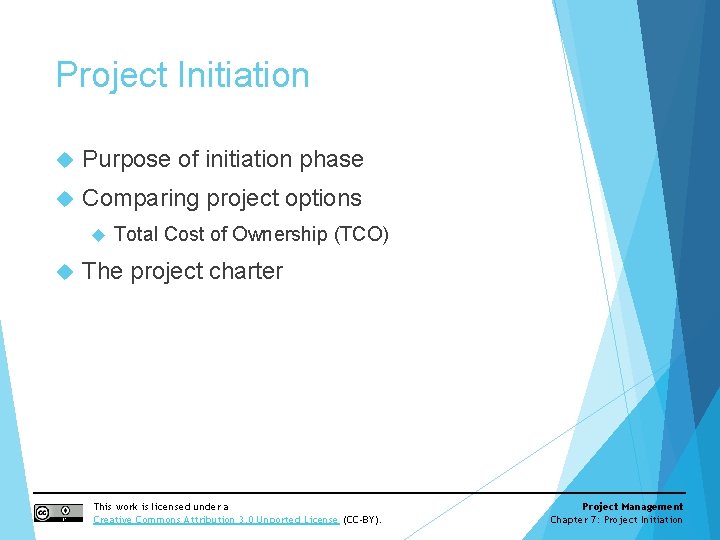 Project Initiation

Purpose of initiation phase

Comparing project options

Total Cost of Ownership (TCO)

The project charter

This work is licensed under a Creative Commons Attribution 3.0 Unported License (CC-BY).

Project Management
Chapter 7: Project Initiation